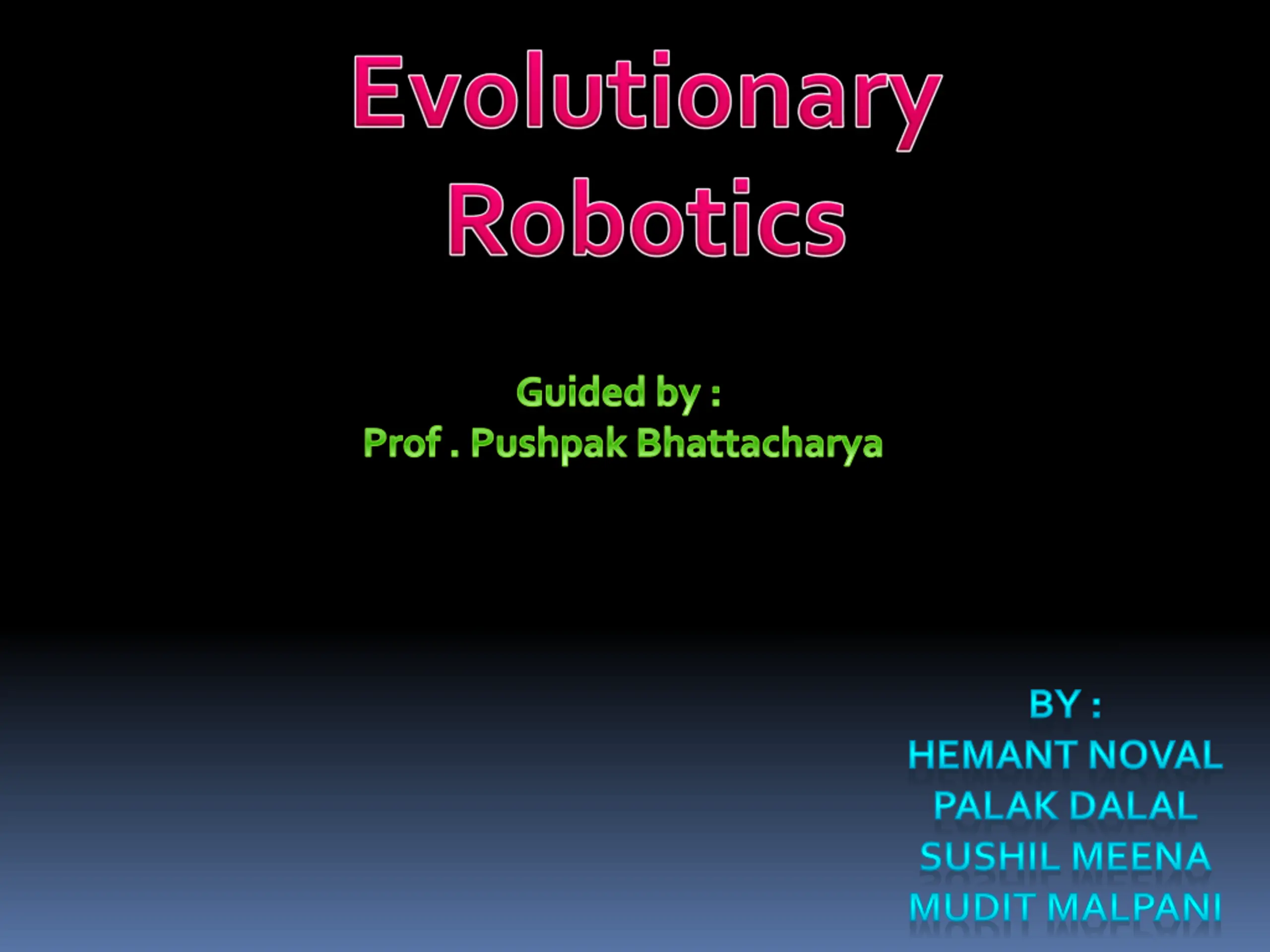 Evolutionary Robotics

Guided by :
Prof . Pushpak Bhattacharya

BY :
HEMANT NOVAL
PALAK DALAL
SUSHIL MEENA
MUDIT MALPANI